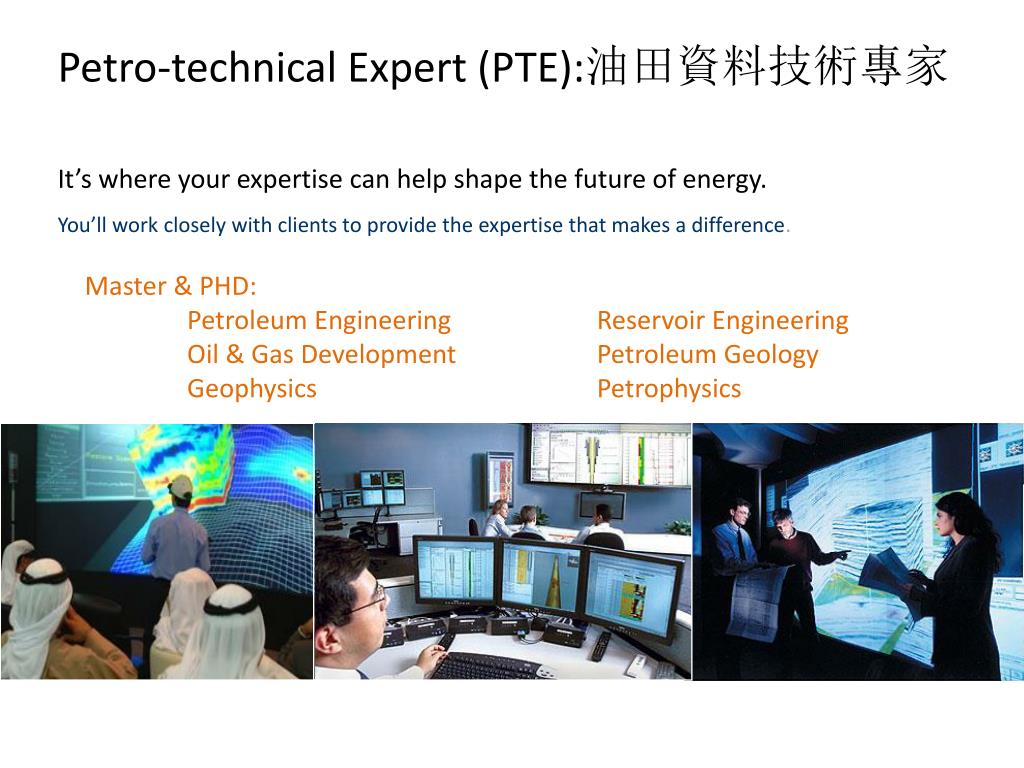 Petro-technical Expert (PTE):油田資料技術專家

It’s where your expertise can help shape the future of energy.

You’ll work closely with clients to provide the expertise that makes a difference.

Master & PHD:

Petroleum Engineering
Oil & Gas Development
Geophysics

Reservoir Engineering
Petroleum Geology
Petrophysics